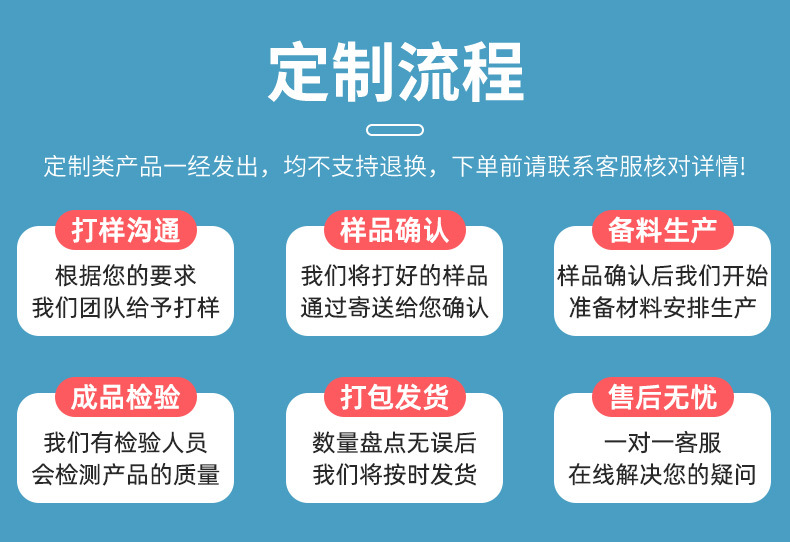 定制流程

定制类产品一经发出，均不支持退换，下单前请联系客服核对详情!

打样沟通
根据您的要求
我们团队给予打样

样品确认
我们将打好的样品
通过寄送给您确认

备料生产
样品确认后我们开始
准备材料安排生产

成品检验
我们有检验人员
会检测产品的质量

打包发货
数量盘点无误后
我们将按时发货

售后无忧
一对一客服
在线解决您的疑问